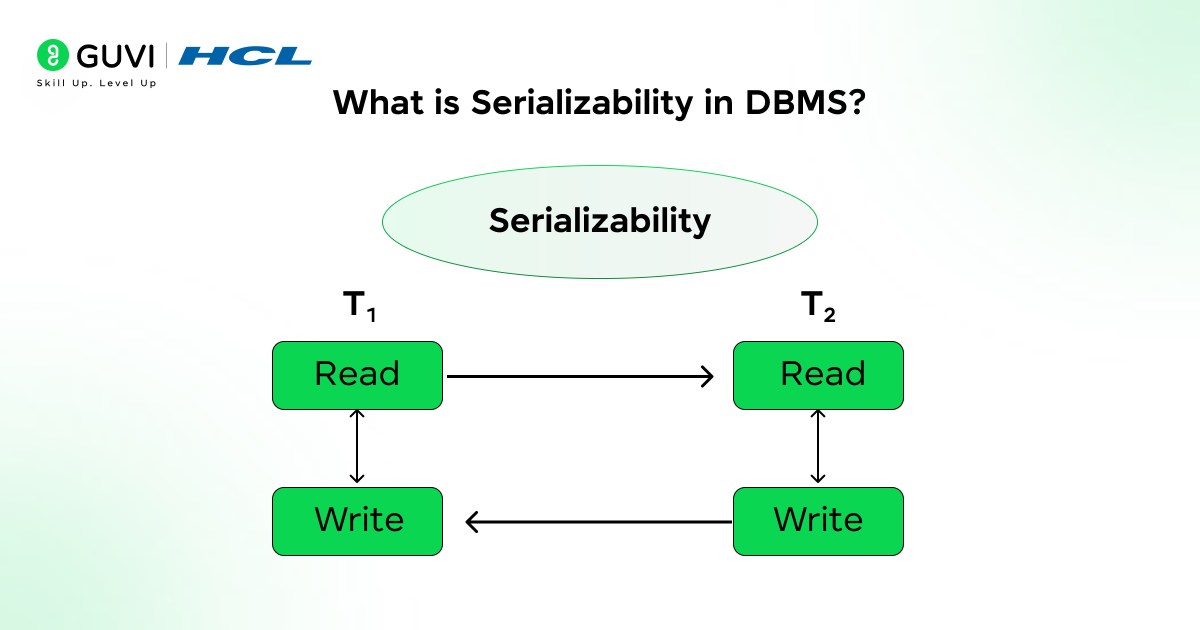 GUVI | HCL
Skill Up. Level Up

What is Serializability in DBMS?

Serializability

$T_1$

$T_2$

Read

Read

Write

Write